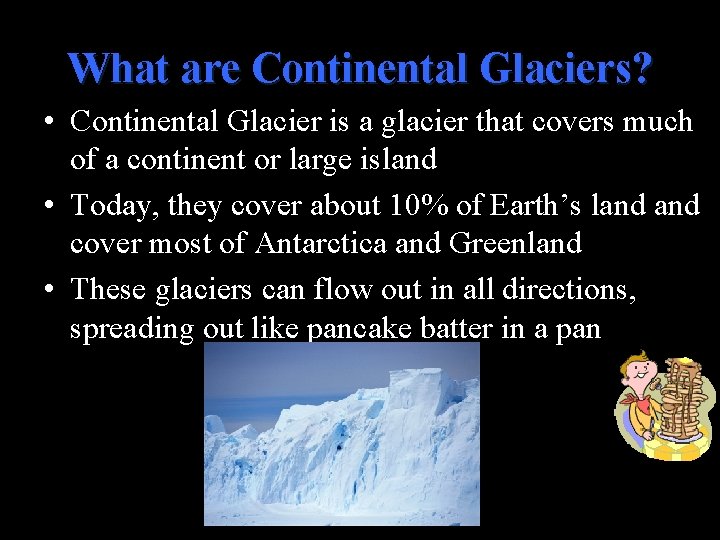 What are Continental Glaciers?

• Continental Glacier is a glacier that covers much of a continent or large island

• Today, they cover about 10% of Earth’s land and cover most of Antarctica and Greenland

• These glaciers can flow out in all directions, spreading out like pancake batter in a pan